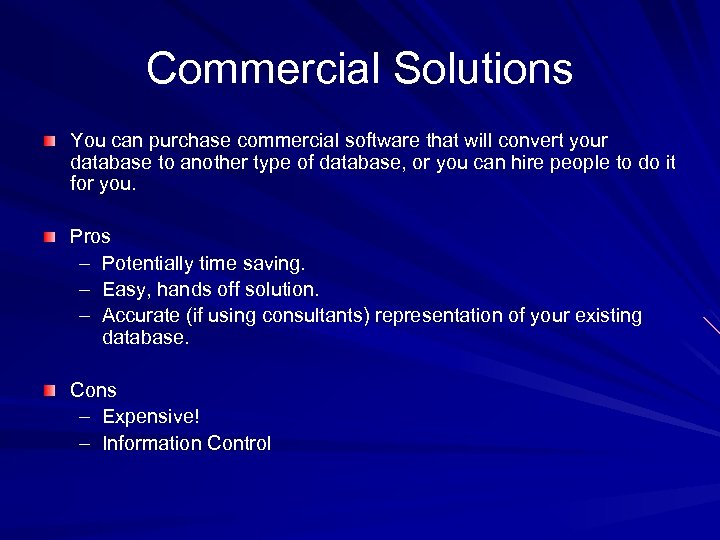 Commercial Solutions

You can purchase commercial software that will convert your database to another type of database, or you can hire people to do it for you.

Pros
– Potentially time saving.
– Easy, hands off solution.
– Accurate (if using consultants) representation of your existing database.

Cons
– Expensive!
– Information Control